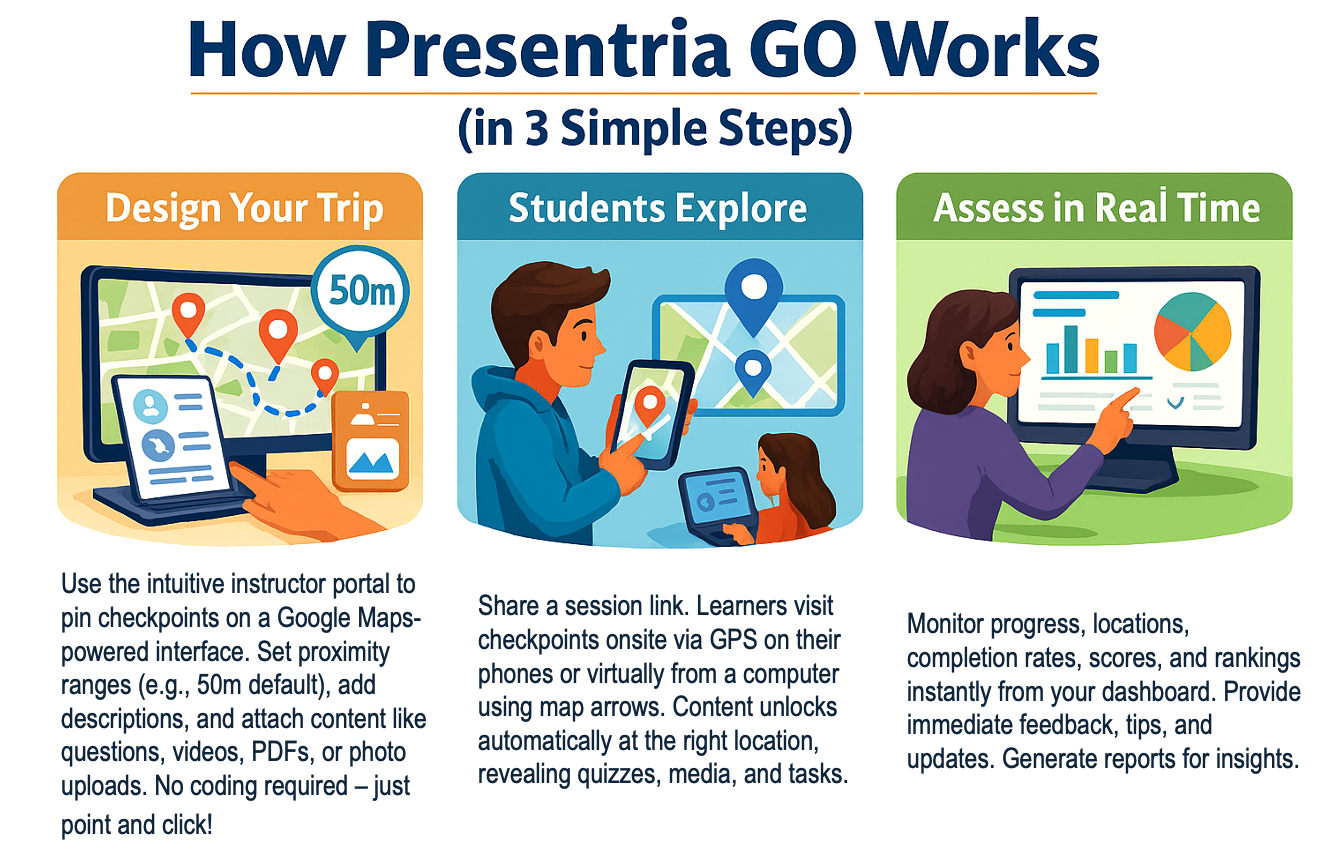 How Presentria GO Works
(in 3 Simple Steps)

Design Your Trip

50m

Use the intuitive instructor portal to pin checkpoints on a Google Maps-powered interface. Set proximity ranges (e.g., 50m default), add descriptions, and attach content like questions, videos, PDFs, or photo uploads. No coding required – just point and click!

Students Explore

Share a session link. Learners visit checkpoints onsite via GPS on their phones or virtually from a computer using map arrows. Content unlocks automatically at the right location, revealing quizzes, media, and tasks.

Assess in Real Time

Monitor progress, locations, completion rates, scores, and rankings instantly from your dashboard. Provide immediate feedback, tips, and updates. Generate reports for insights.